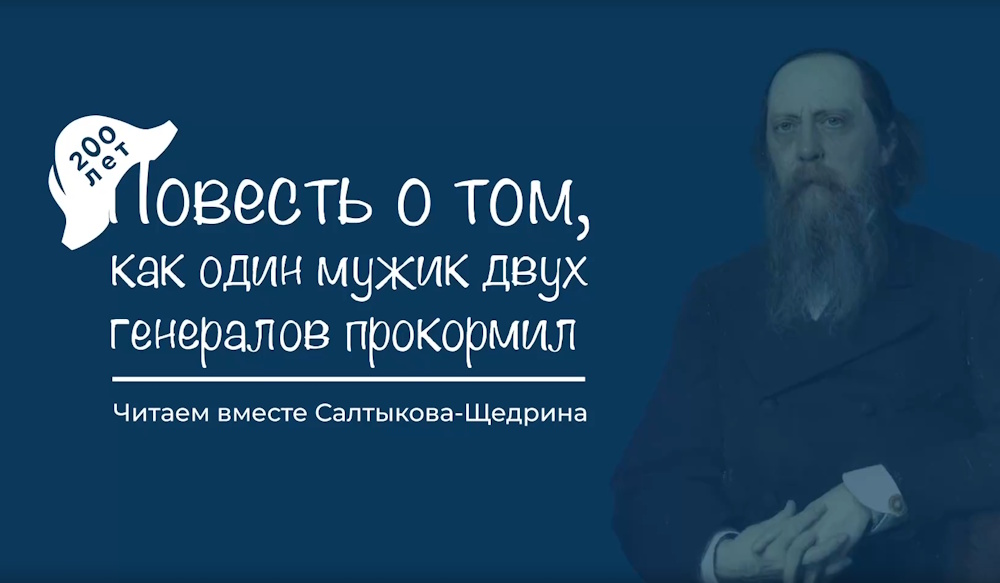 200 лет

Повесть о том, как один мужик двух генералов прокормил

Читаем вместе Салтыкова-Щедрина